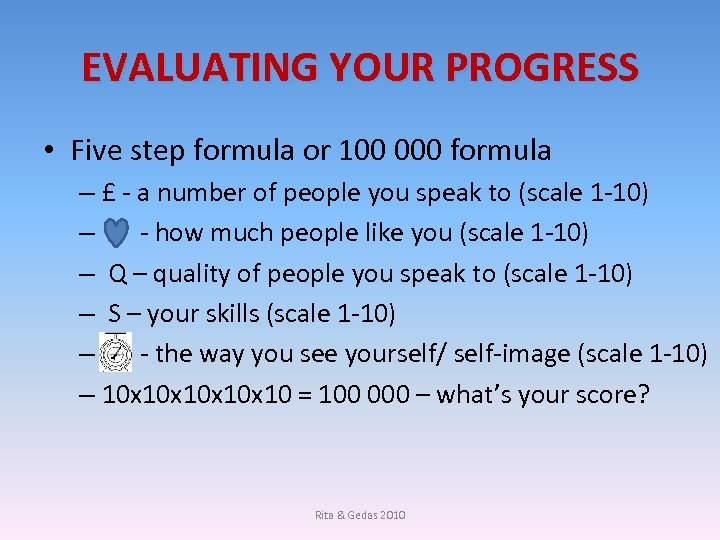 EVALUATING YOUR PROGRESS

• Five step formula or 100 000 formula
– £ - a number of people you speak to (scale 1-10)
– - how much people like you (scale 1-10)
– Q – quality of people you speak to (scale 1-10)
– S – your skills (scale 1-10)
– - the way you see yourself/ self-image (scale 1-10)
– 10x10x10x10x10 = 100 000 – what's your score?

Rita & Gedas 2010